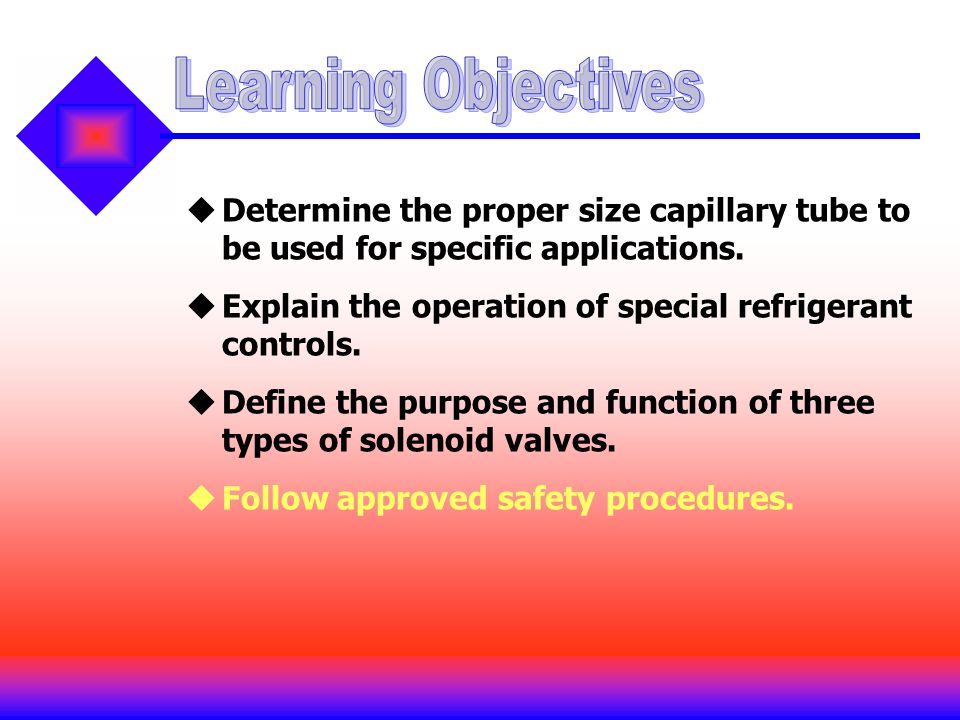 Learning Objectives

◆ Determine the proper size capillary tube to be used for specific applications.

◆ Explain the operation of special refrigerant controls.

◆ Define the purpose and function of three types of solenoid valves.

◆ Follow approved safety procedures.